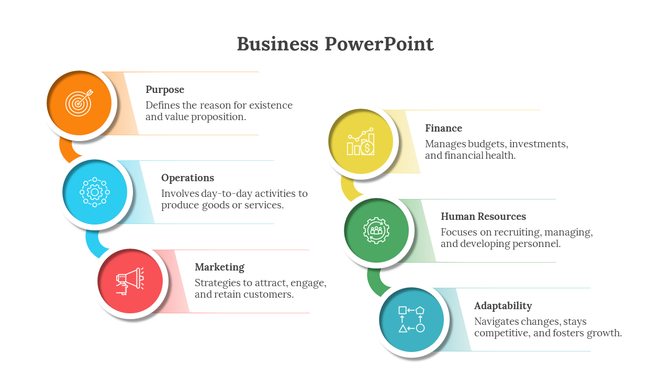 Business PowerPoint

Purpose
Defines the reason for existence and value proposition.

Operations
Involves day-to-day activities to produce goods or services.

Marketing
Strategies to attract, engage, and retain customers.

Finance
Manages budgets, investments, and financial health.

Human Resources
Focuses on recruiting, managing, and developing personnel.

Adaptability
Navigates changes, stays competitive, and fosters growth.